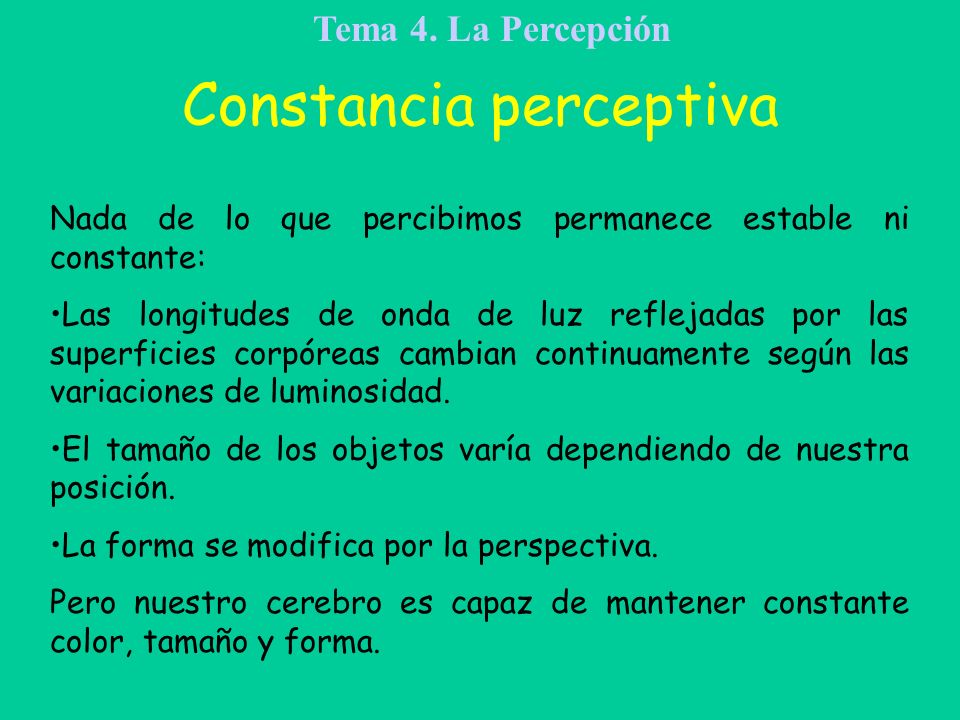 Tema 4. La Percepción

Constancia perceptiva

Nada de lo que percibimos permanece estable ni constante:

•Las longitudes de onda de luz reflejadas por las superficies corpóreas cambian continuamente según las variaciones de luminosidad.

•El tamaño de los objetos varía dependiendo de nuestra posición.

•La forma se modifica por la perspectiva.

Pero nuestro cerebro es capaz de mantener constante color, tamaño y forma.